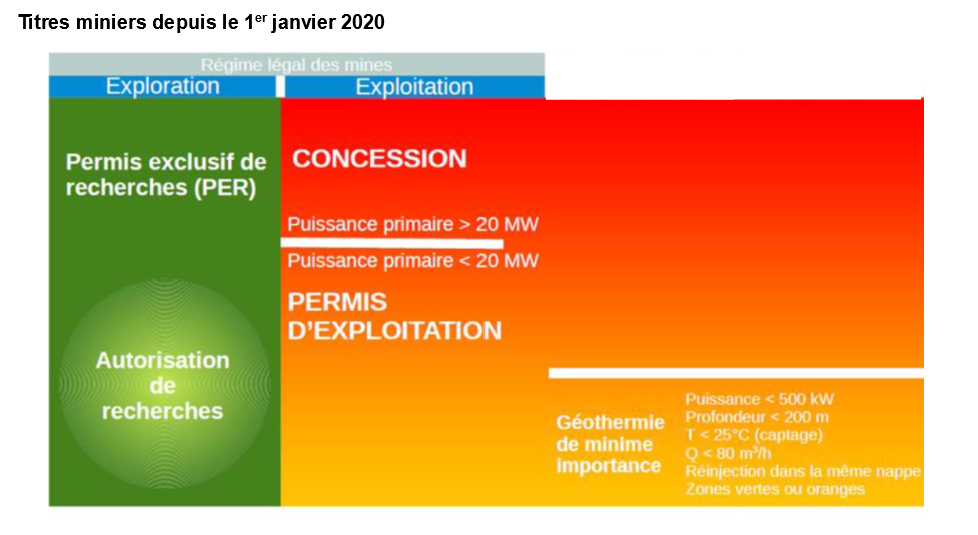 Titres miniers depuis le 1$^{er}$ janvier 2020

Régime légal des mines

Exploration

Exploitation

Permis exclusif de recherches (PER)

Autorisation de recherches

CONCESSION

Puissance primaire > 20 MW

Puissance primaire < 20 MW

PERMIS D'EXPLOITATION

Géothermie de minime importance

Puissance < 500 kW
Profondeur < 200 m
T < 25°C (captage)
Q < 80 m$^3$/h
Réinjection dans la même nappe
Zones vertes ou oranges